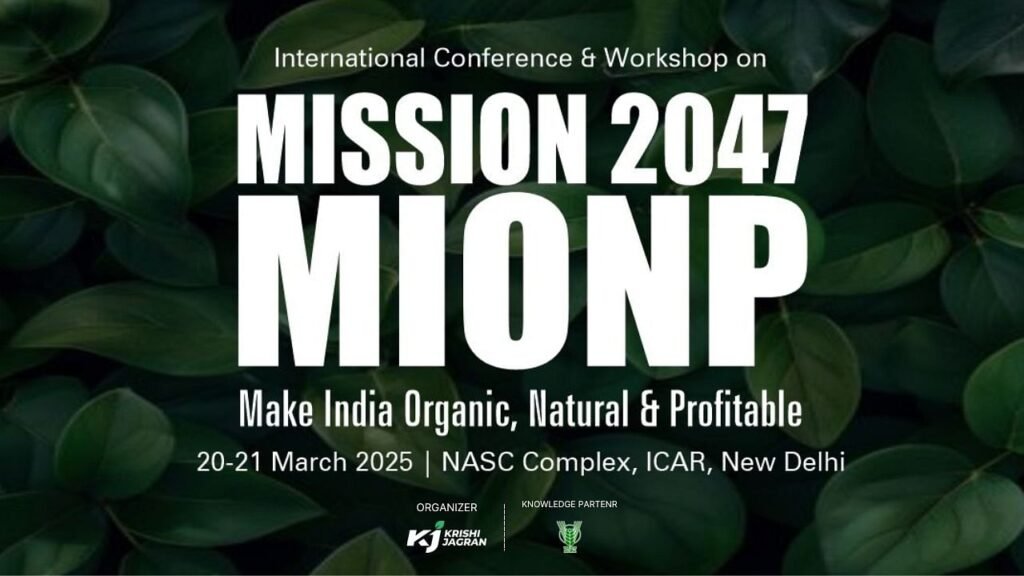 International Conference & Workshop on

MISSION 2047
MIONP

Make India Organic, Natural & Profitable

20-21 March 2025 | NASC Complex, ICAR, New Delhi

ORGANIZER
KJ KRISHI JAGRAN

KNOWLEDGE PARTENR